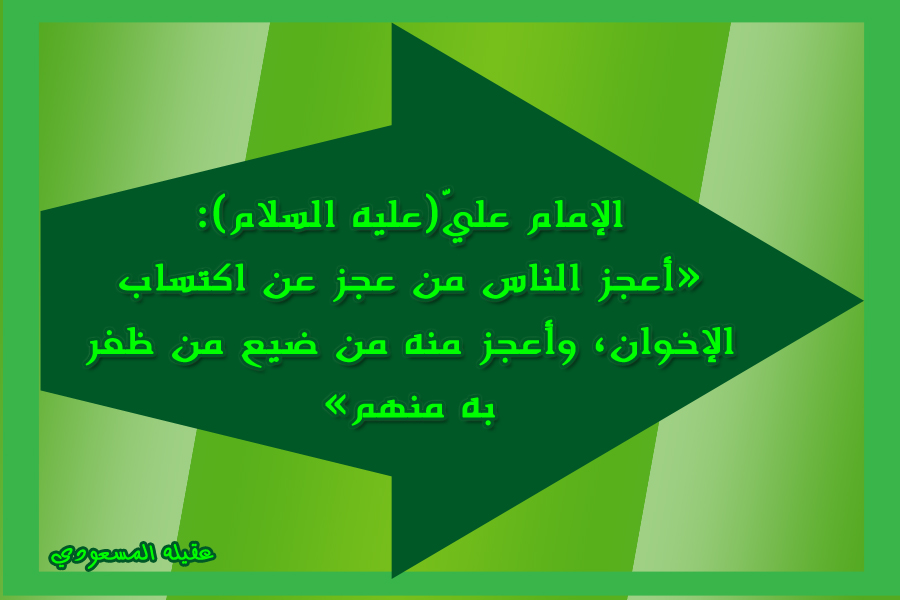 الإمام عليّ(عليه السلام):
«أعجز الناس من عجز عن اكتساب الإخوان، وأعجز منه من ضيع من ظفر به منهم»

عقيله المسعودي